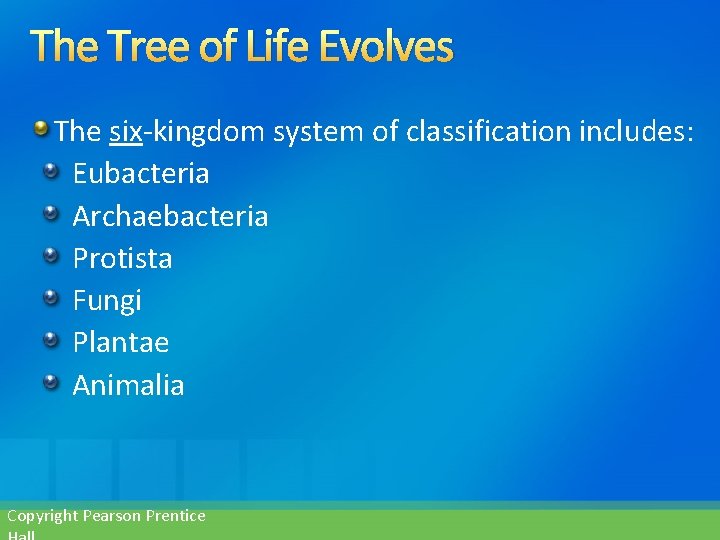 The Tree of Life Evolves

The six-kingdom system of classification includes:

Eubacteria

Archaebacteria

Protista

Fungi

Plantae

Animalia

Copyright Pearson Prentice Hall